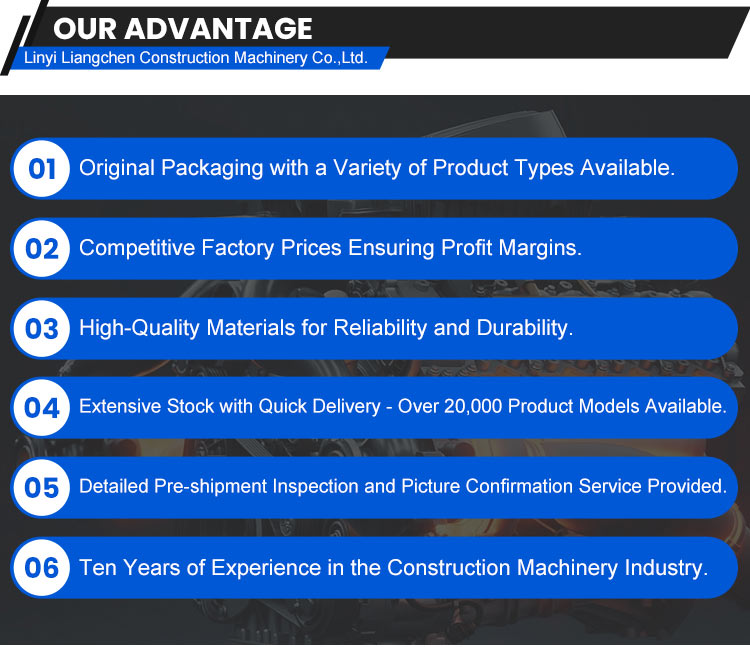 OUR ADVANTAGE
Linyi Liangchen Construction Machinery Co.,Ltd.

01 Original Packaging with a Variety of Product Types Available.

02 Competitive Factory Prices Ensuring Profit Margins.

03 High-Quality Materials for Reliability and Durability.

04 Extensive Stock with Quick Delivery - Over 20,000 Product Models Available.

05 Detailed Pre-shipment Inspection and Picture Confirmation Service Provided.

06 Ten Years of Experience in the Construction Machinery Industry.